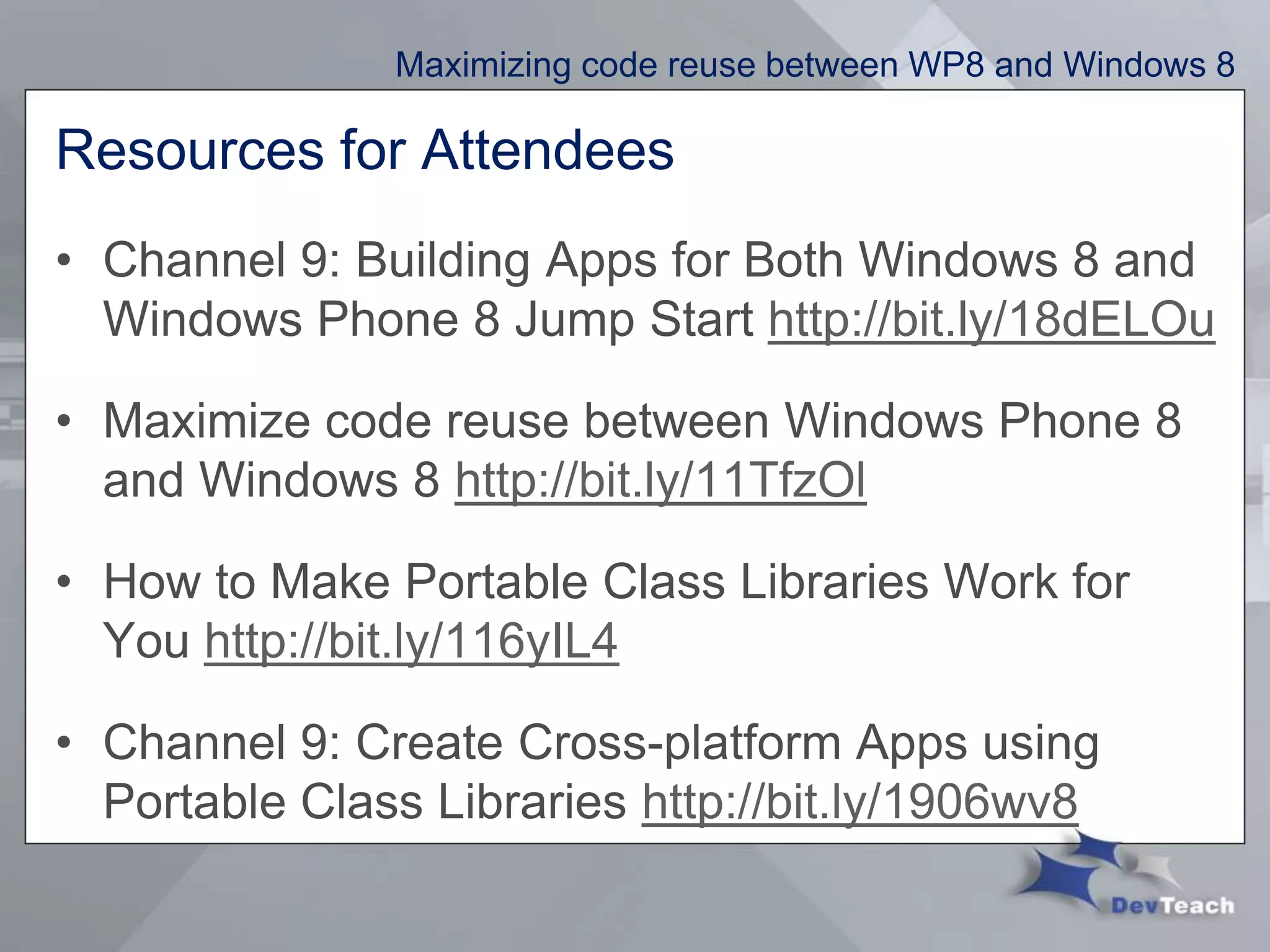 Maximizing code reuse between WP8 and Windows 8

Resources for Attendees

• Channel 9: Building Apps for Both Windows 8 and Windows Phone 8 Jump Start http://bit.ly/18dELOu

• Maximize code reuse between Windows Phone 8 and Windows 8 http://bit.ly/11TfzOl

• How to Make Portable Class Libraries Work for You http://bit.ly/116yIL4

• Channel 9: Create Cross-platform Apps using Portable Class Libraries http://bit.ly/1906wv8

DevTeach